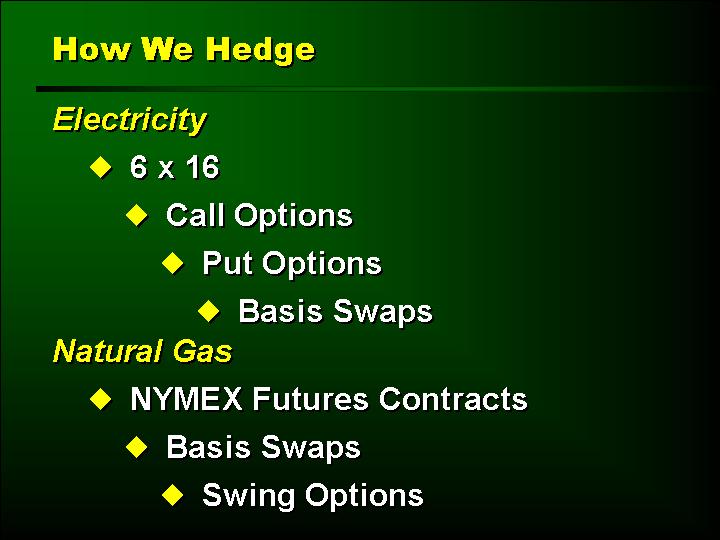 How We Hedge

Electricity

◆ 6 x 16

◆ Call Options

◆ Put Options

◆ Basis Swaps

Natural Gas

◆ NYMEX Futures Contracts

◆ Basis Swaps

◆ Swing Options